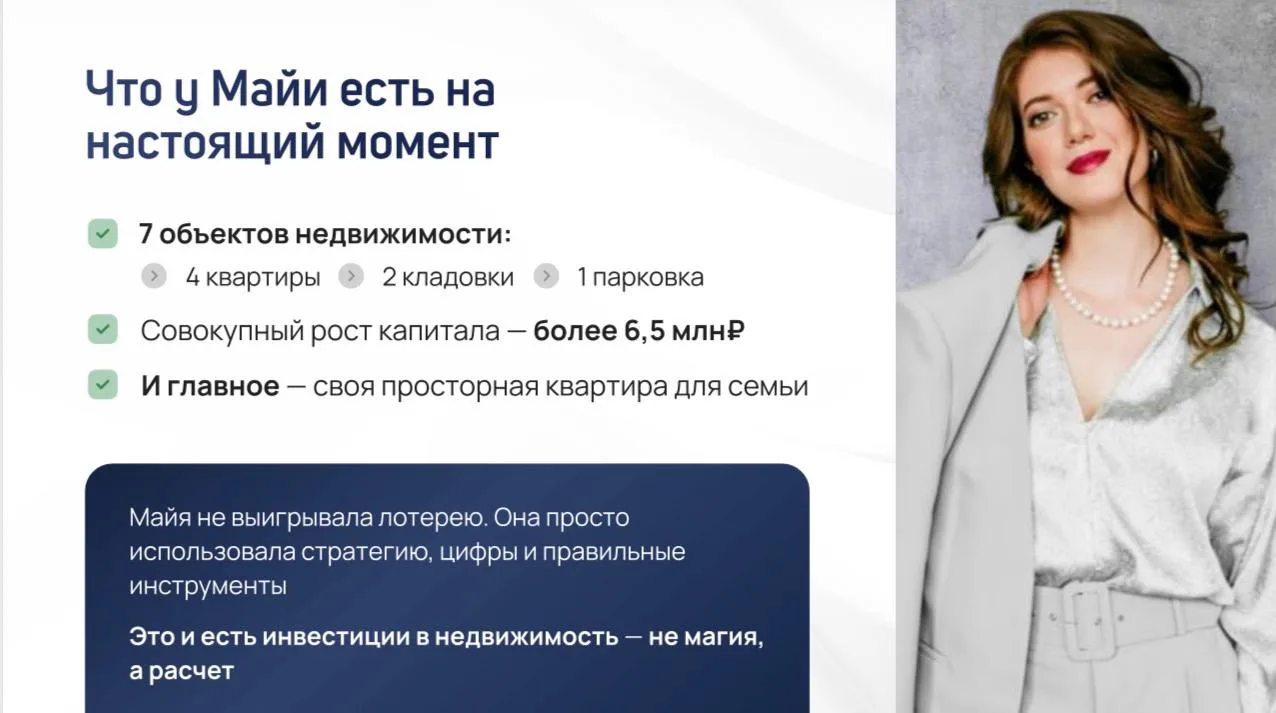 Что у Майи есть на настоящий момент

7 объектов недвижимости:

4 квартиры 2 кладовки 1 парковка

Совокупный рост капитала — более 6,5 млн₽

И главное — своя просторная квартира для семьи

Майя не выигрывала лотерею. Она просто использовала стратегию, цифры и правильные инструменты

Это и есть инвестиции в недвижимость — не магия, а расчет